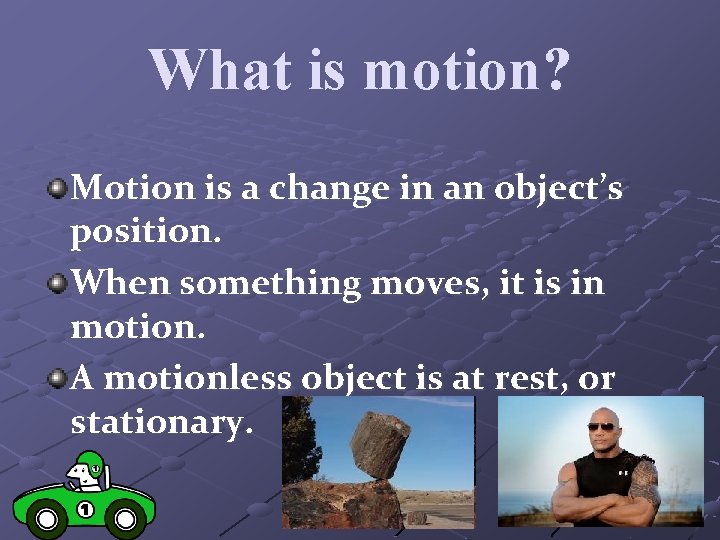 What is motion?

Motion is a change in an object's position.

When something moves, it is in motion.

A motionless object is at rest, or stationary.

1